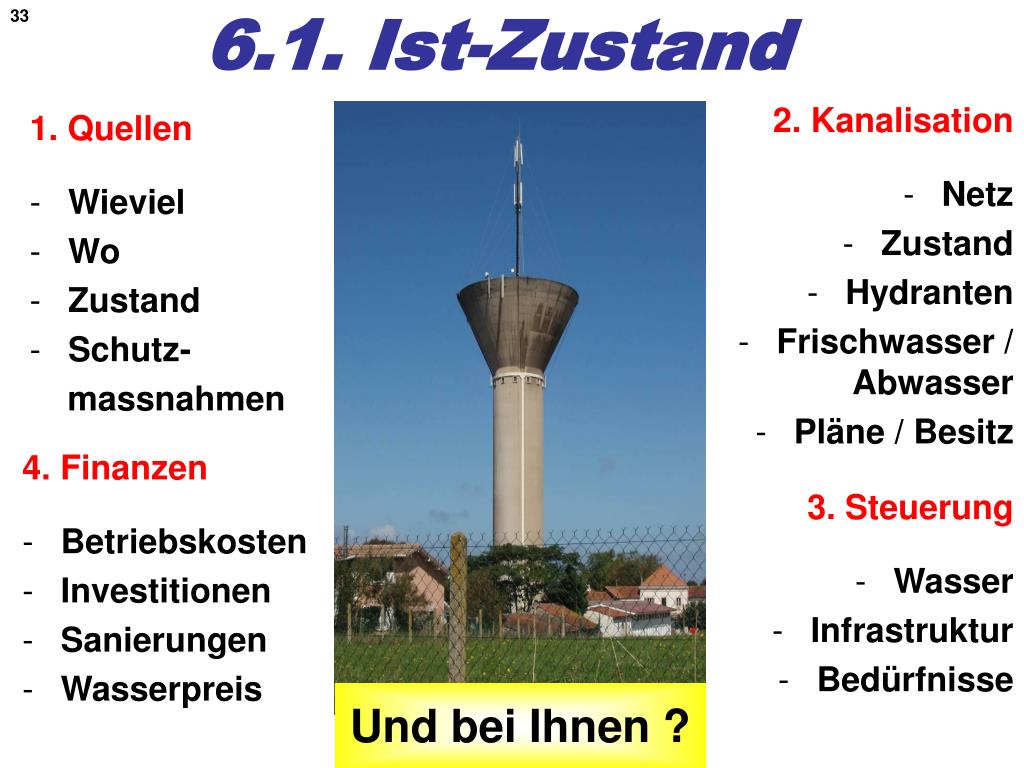 33

6.1. Ist-Zustand

1. Quellen

- Wieviel
- Wo
- Zustand
- Schutzmassnahmen

4. Finanzen

- Betriebskosten
- Investitionen
- Sanierungen
- Wasserpreis

2. Kanalisation

- Netz
- Zustand
- Hydranten
- Frischwasser / Abwasser
- Pläne / Besitz

3. Steuerung

- Wasser
- Infrastruktur
- Bedürfnisse

Und bei Ihnen ?